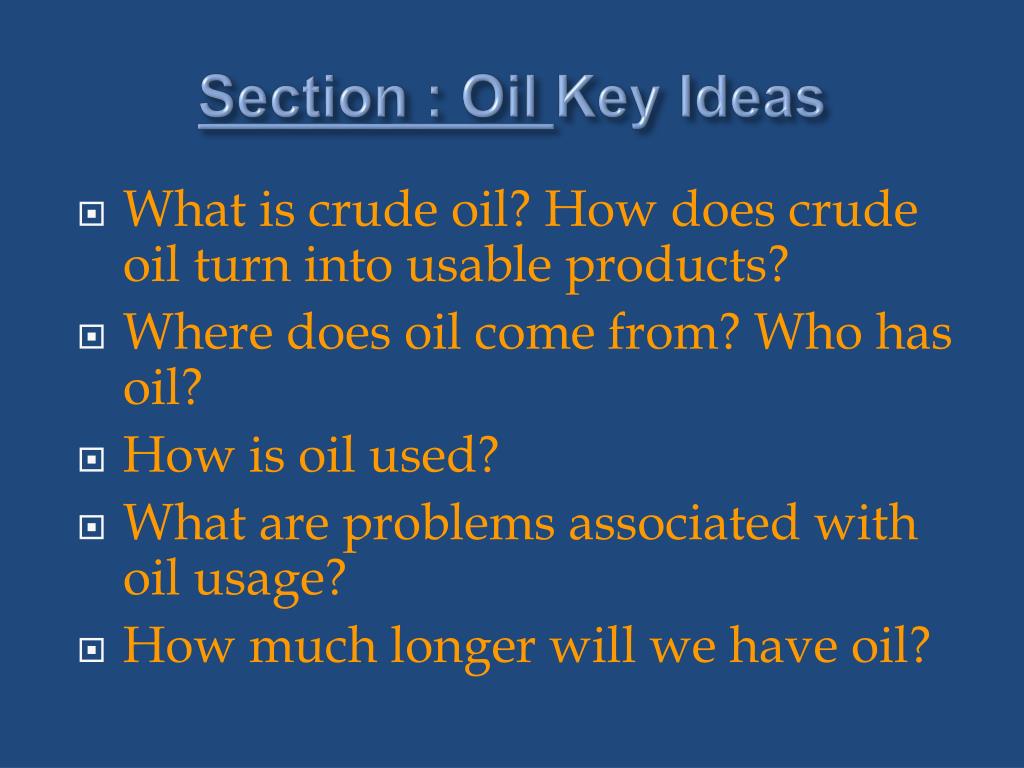 Section : Oil Key Ideas

What is crude oil? How does crude oil turn into usable products?

Where does oil come from? Who has oil?

How is oil used?

What are problems associated with oil usage?

How much longer will we have oil?